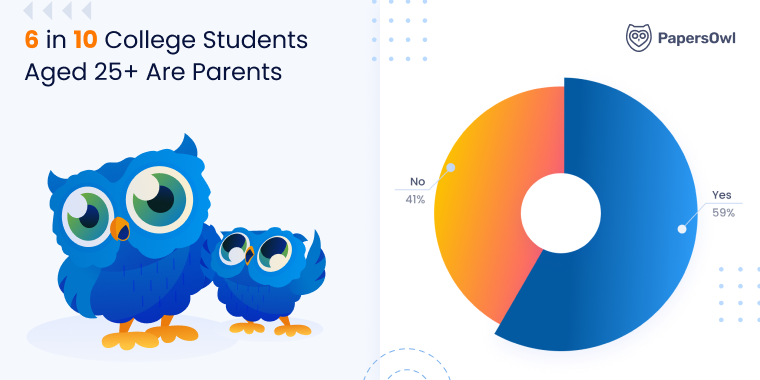 6 in 10 College Students Aged 25+ Are Parents

PapersOwl

No
41%

Yes
59%